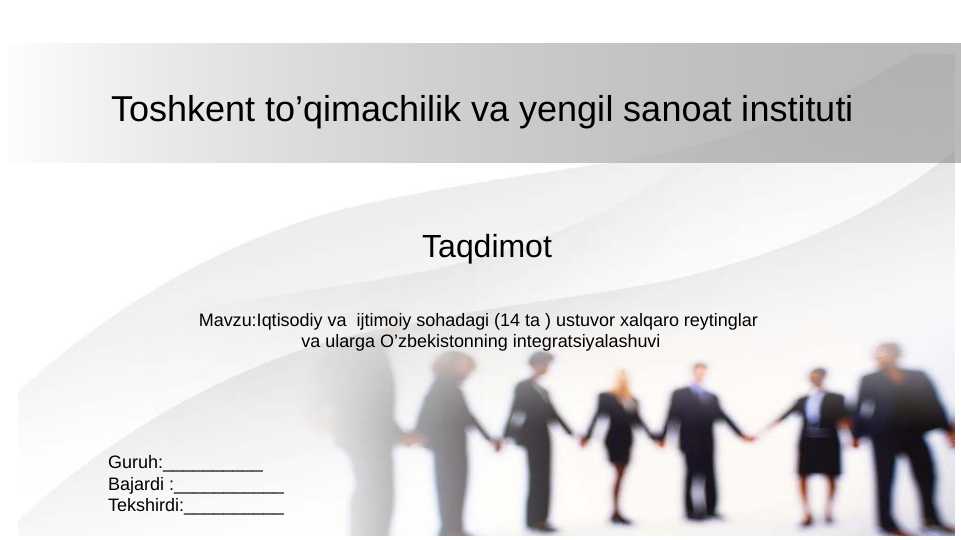 Toshkent to’qimachilik va yengil sanoat instituti

Taqdimot

Mavzu:Iqtisodiy va  ijtimoiy sohadagi (14 ta ) ustuvor xalqaro reytinglar va ularga O’zbekistonning integratsiyalashuvi

Guruh:__________
Bajardi :___________
Tekshirdi:__________